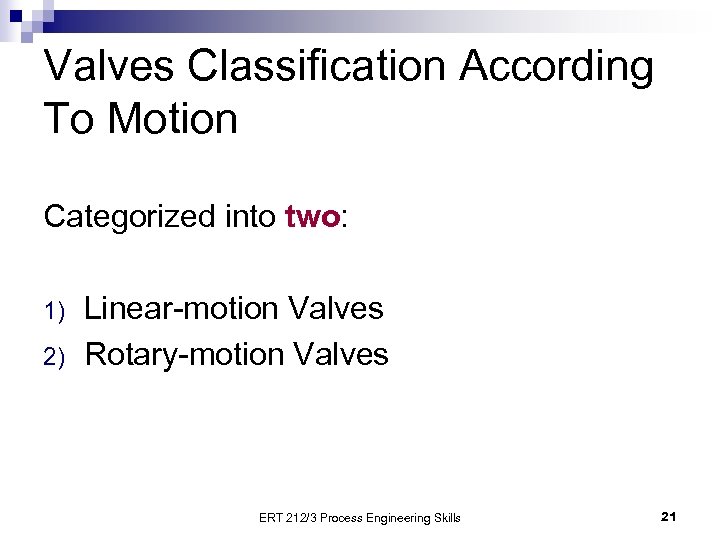 Valves Classification According To Motion

Categorized into two:

1) Linear-motion Valves
2) Rotary-motion Valves

ERT 212/3 Process Engineering Skills

21